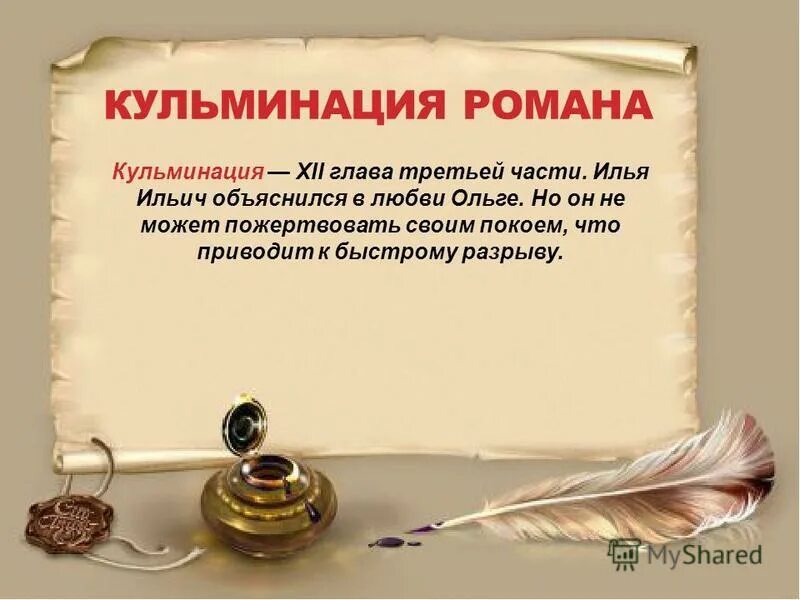 КУЛЬМИНАЦИЯ РОМАНА

Кульминация — XII глава третьей части. Илья Ильич объяснился в любви Ольге. Но он не может пожертвовать своим покоем, что приводит к быстрому разрыву.

MyShared